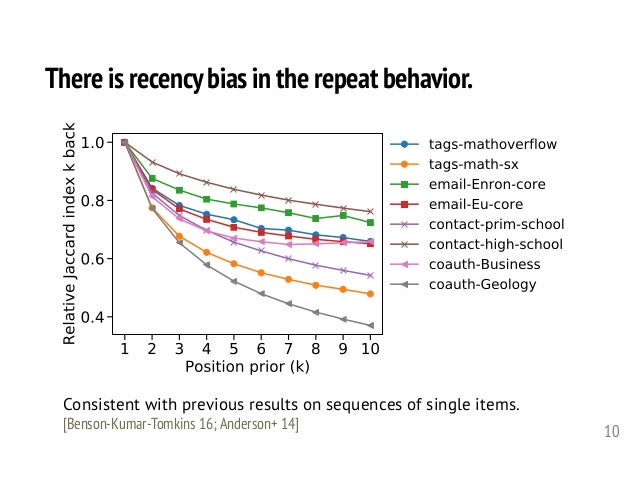 There is recency bias in the repeat behavior.

Relative Jaccard index k back

1.0
0.8
0.6
0.4

1 2 3 4 5 6 7 8 9 10
Position prior (k)

tags-mathoverflow
tags-math-sx
email-Enron-core
email-Eu-core
contact-prim-school
contact-high-school
coauth-Business
coauth-Geology

Consistent with previous results on sequences of single items.
[Benson-Kumar-Tomkins 16; Anderson+ 14]

10